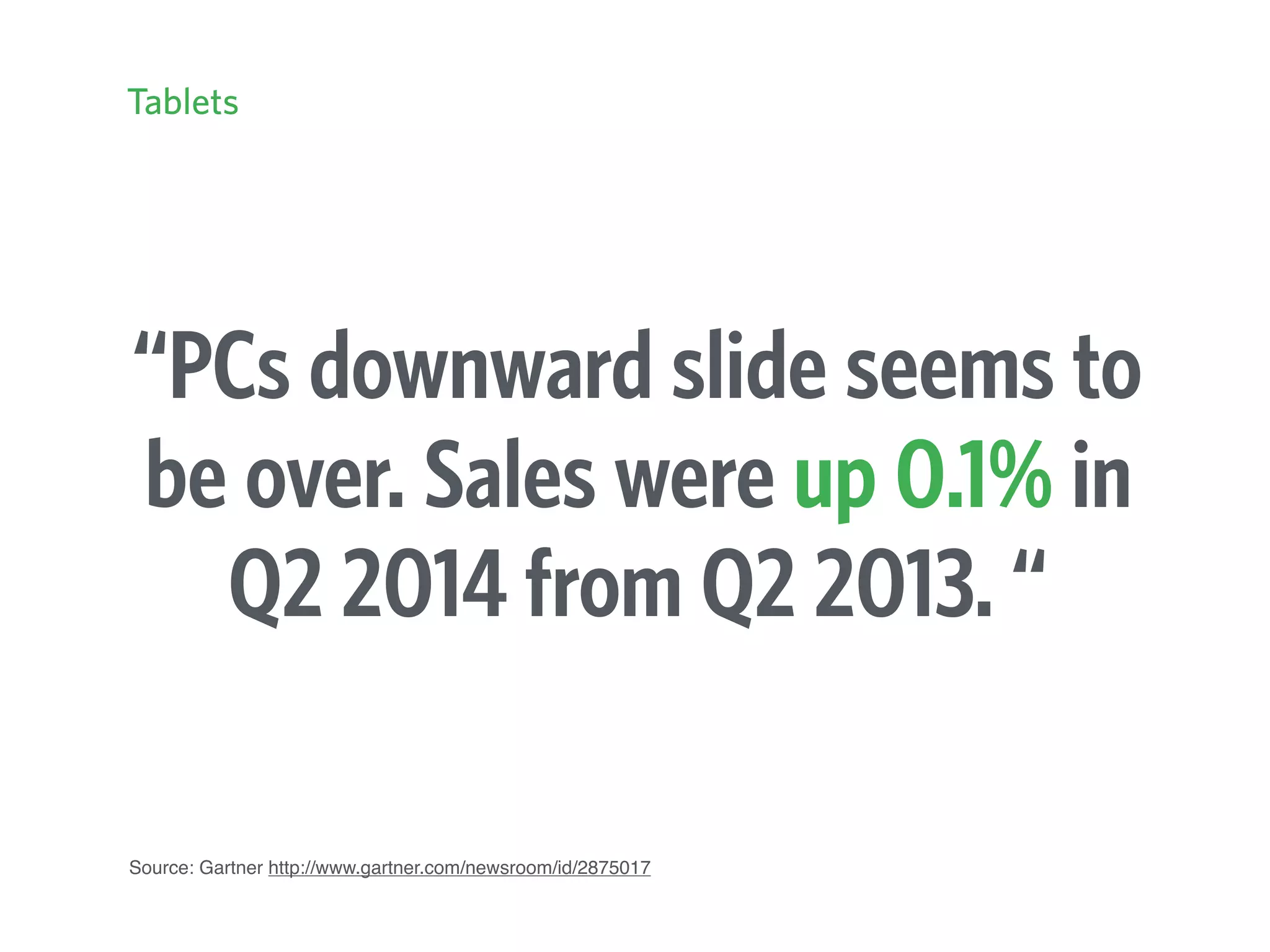 Tablets

“PCs downward slide seems to be over. Sales were up 0.1% in Q2 2014 from Q2 2013. “

Source: Gartner http://www.gartner.com/newsroom/id/2875017